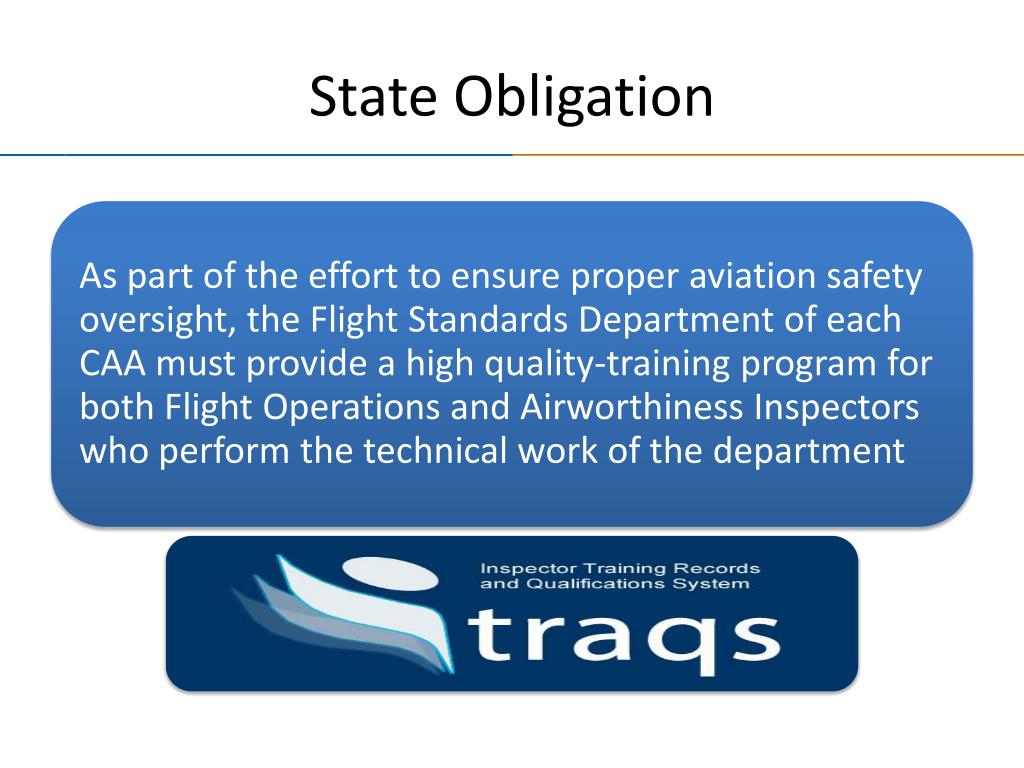 State Obligation

As part of the effort to ensure proper aviation safety oversight, the Flight Standards Department of each CAA must provide a high quality-training program for both Flight Operations and Airworthiness Inspectors who perform the technical work of the department

Inspector Training Records and Qualifications System

traqs